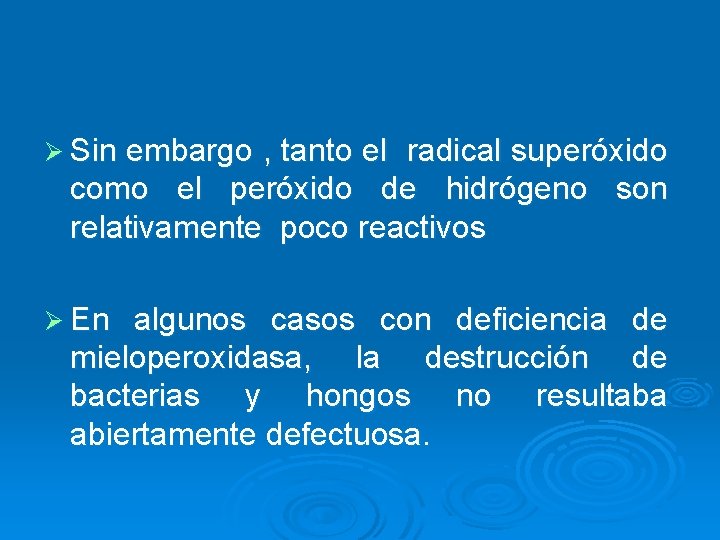 ➢ Sin embargo , tanto el radical superóxido como el peróxido de hidrógeno son relativamente poco reactivos

➢ En algunos casos con deficiencia de mieloperoxidasa, la destrucción de bacterias y hongos no resultaba abiertamente defectuosa.